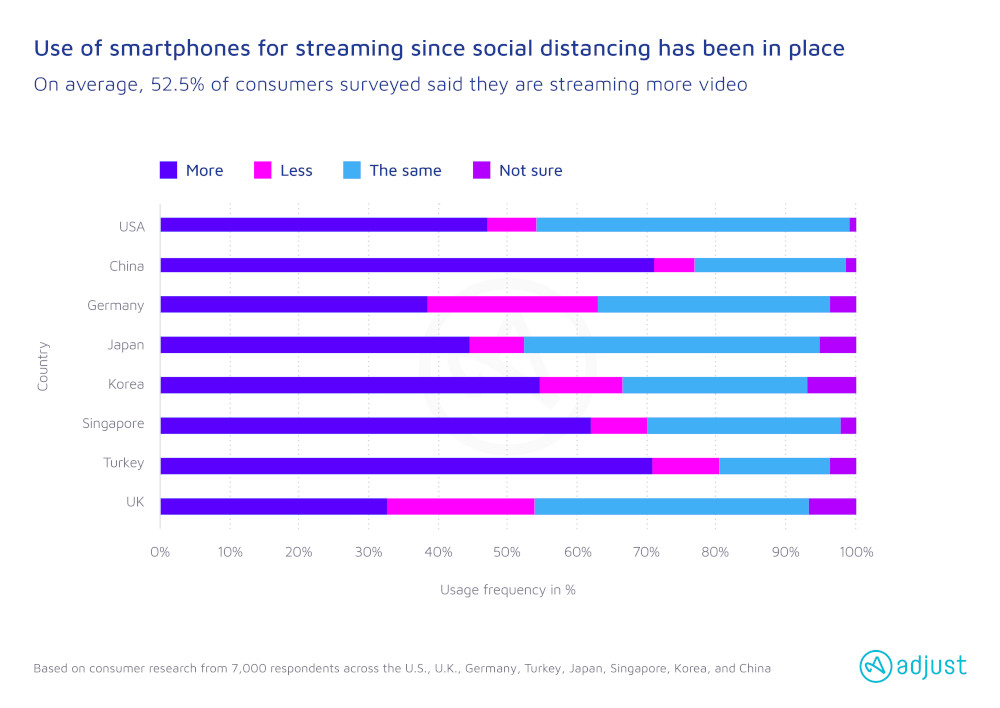 Use of smartphones for streaming since social distancing has been in place

On average, 52.5% of consumers surveyed said they are streaming more video

More Less The same Not sure

Country

USA
China
Germany
Japan
Korea
Singapore
Turkey
UK

0% 10% 20% 30% 40% 50% 60% 70% 80% 90% 100%

Usage frequency in %

Based on consumer research from 7,000 respondents across the U.S., U.K., Germany, Turkey, Japan, Singapore, Korea, and China

adjust